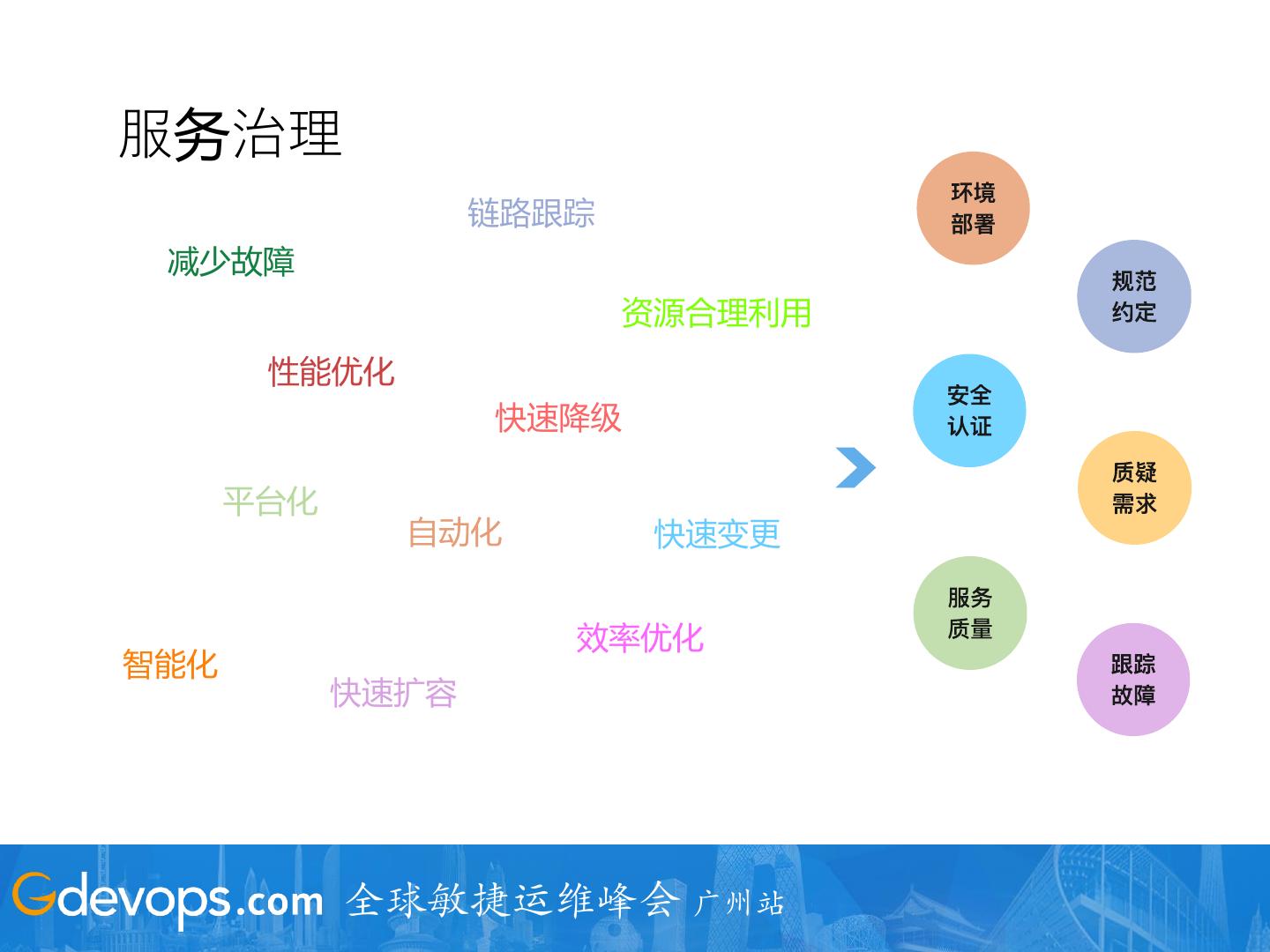 服务治理

链路跟踪

减少故障

资源合理利用

性能优化

快速降级

平台化

自动化

快速变更

效率优化

智能化

快速扩容

环境部署

规范约定

安全认证

质疑需求

服务质量

跟踪故障

Gdevops.com 全球敏捷运维峰会 广州站